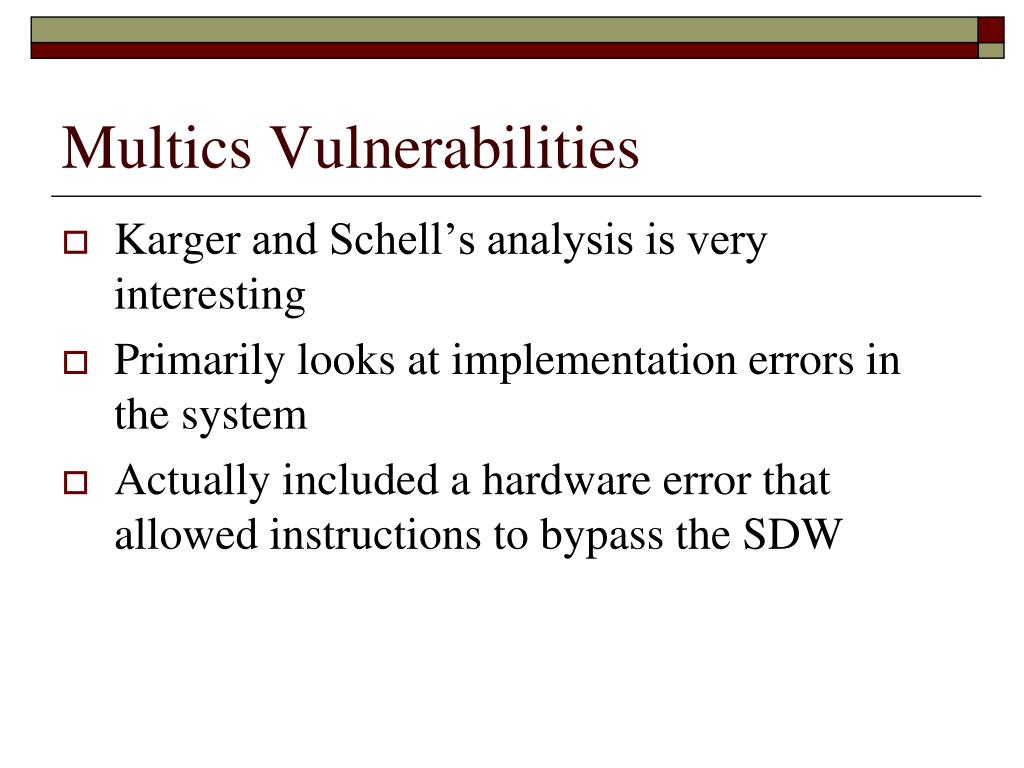 Multics Vulnerabilities

Karger and Schell’s analysis is very interesting

Primarily looks at implementation errors in the system

Actually included a hardware error that allowed instructions to bypass the SDW